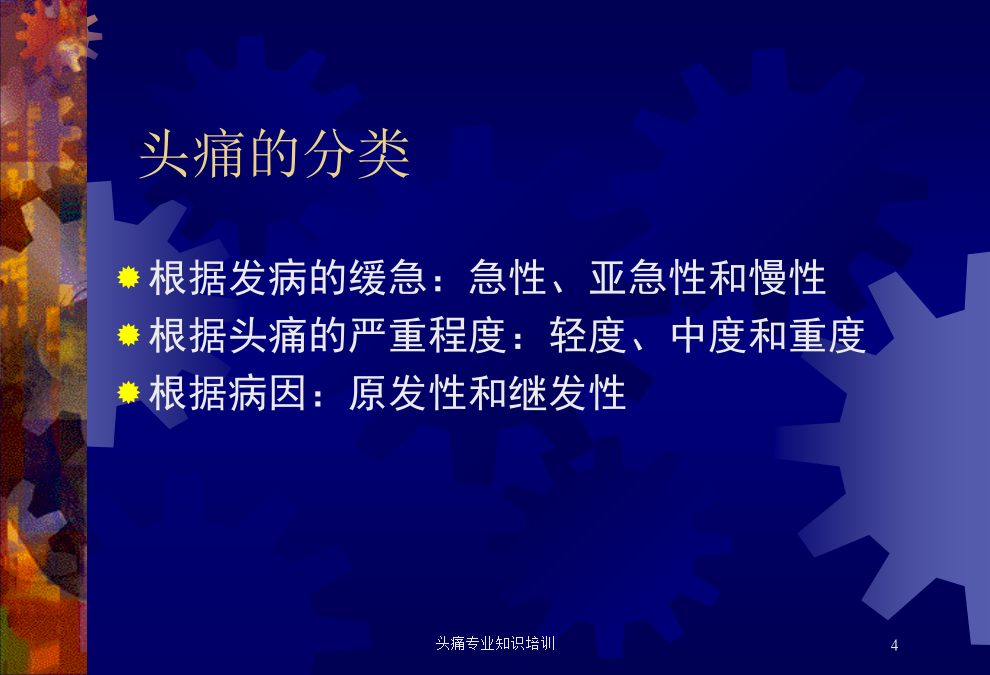 头痛的分类

根据发病的缓急：急性、亚急性和慢性

根据头痛的严重程度：轻度、中度和重度

根据病因：原发性和继发性

头痛专业知识培训

4